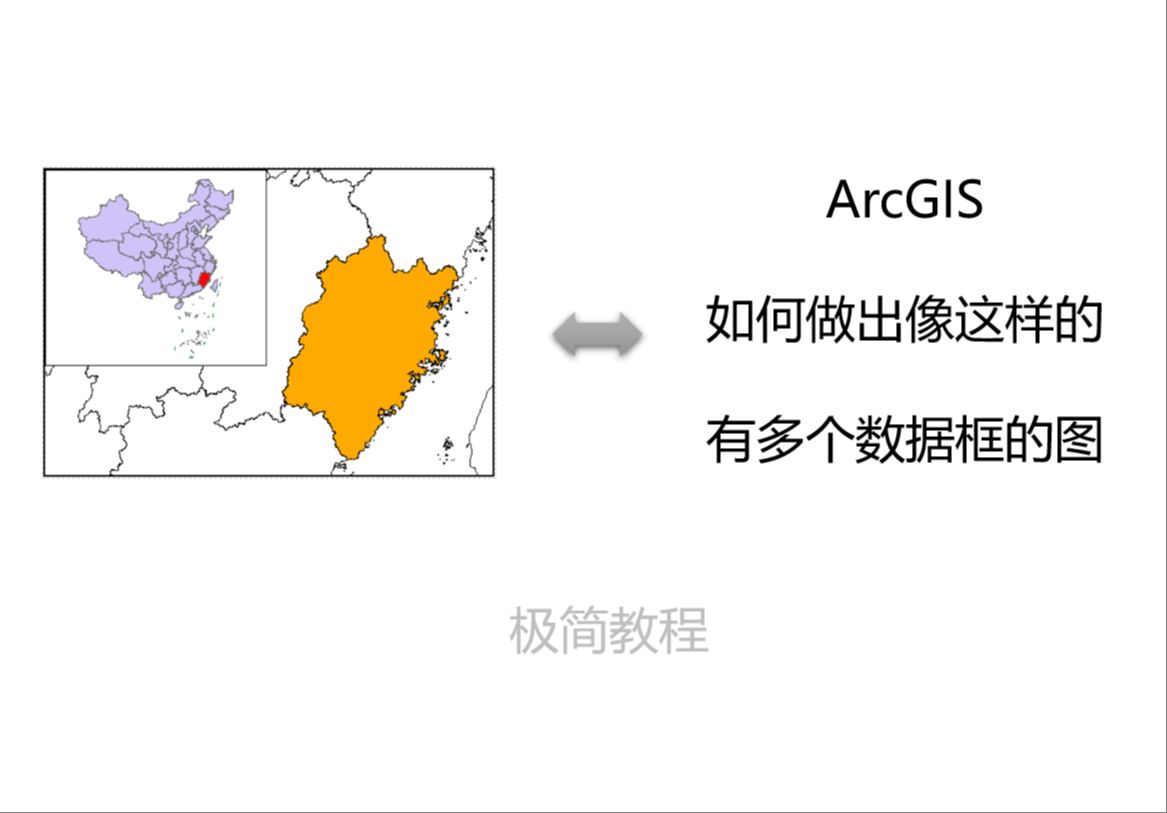 ArcGIS

如何做出像这样的

有多个数据框的图

极简教程